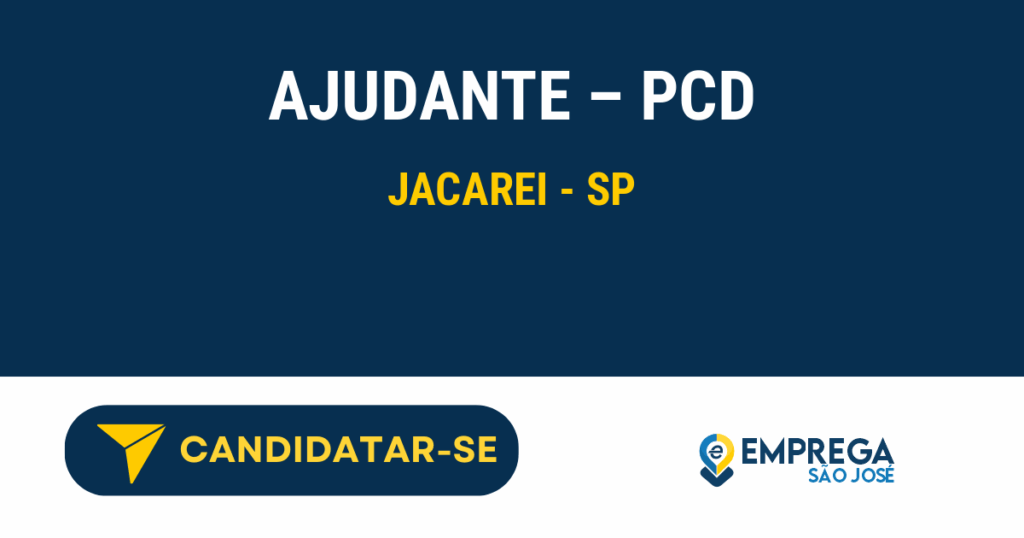 AJUDANTE – PCD

JACAREI - SP

CANDIDATAR-SE

EMPREGA
SÃO JOSÉ